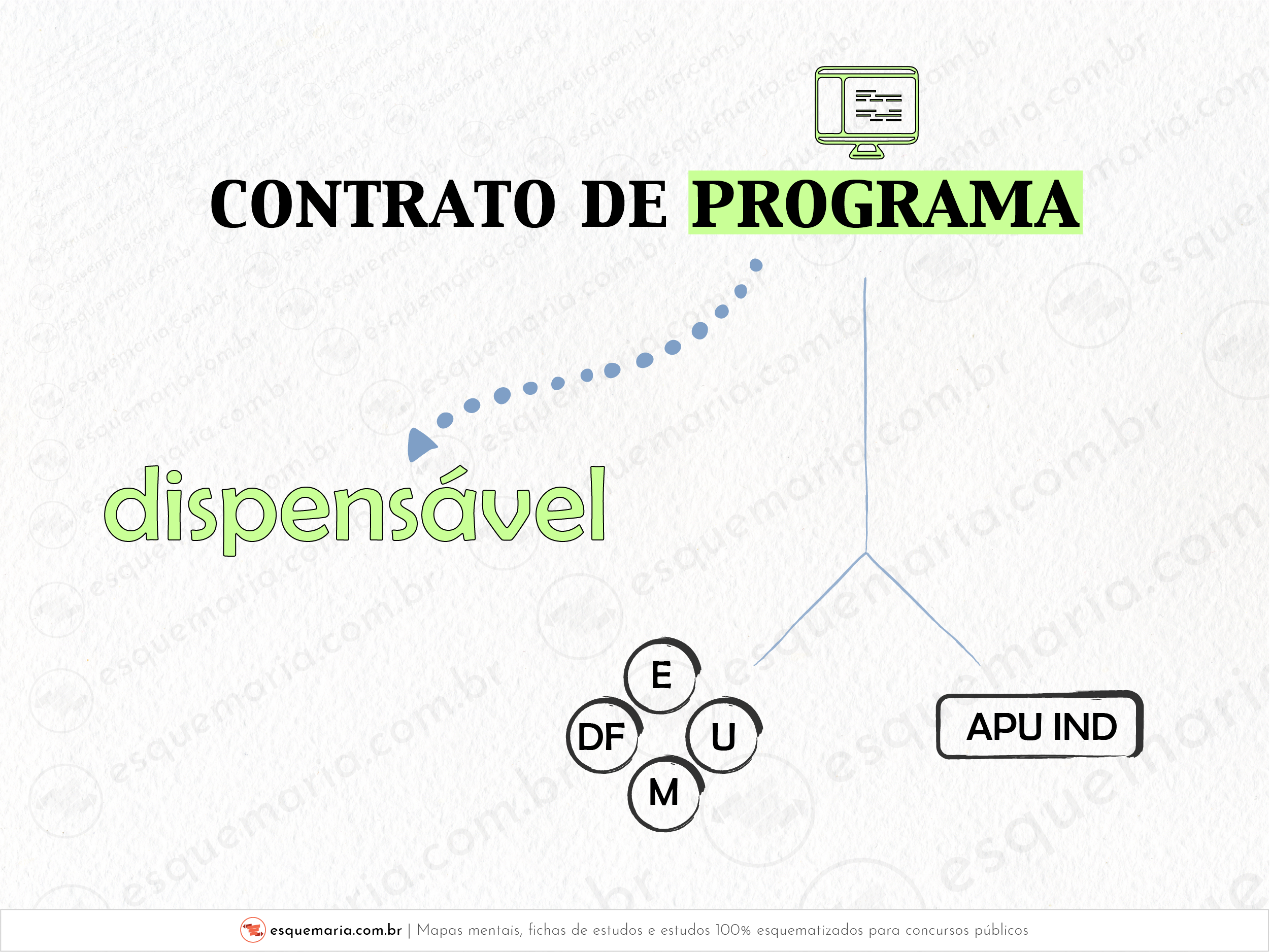 CONTRATO DE PROGRAMA

dispensável

E

DF

U

M

APU IND

esquemaria.com.br | Mapas mentais, fichas de estudos e estudos 100% esquematizados para concursos públicos